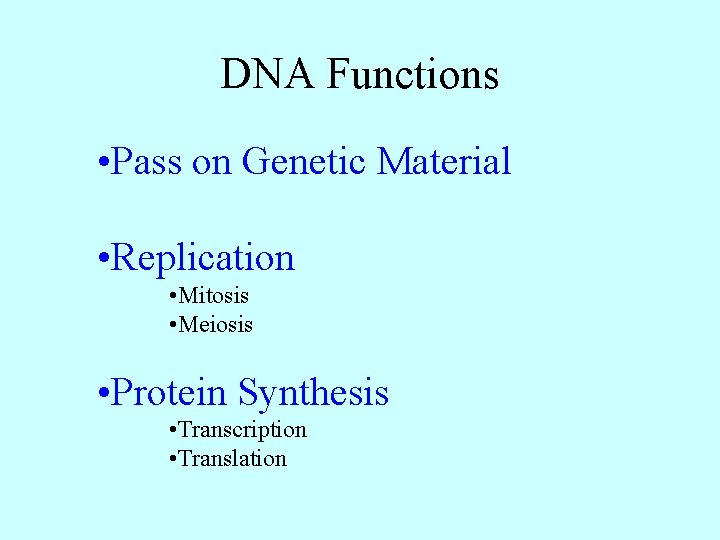 DNA Functions

•Pass on Genetic Material

•Replication
•Mitosis
•Meiosis

•Protein Synthesis
•Transcription
•Translation